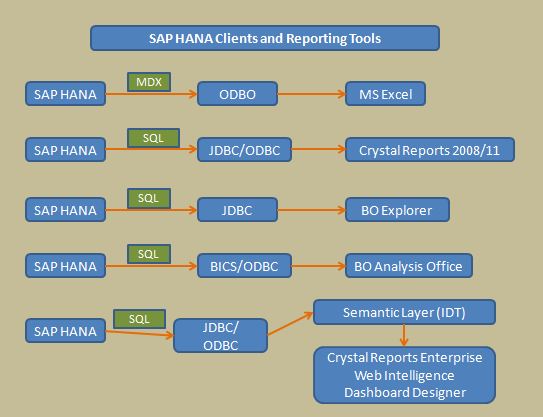 SAP HANA Clients and Reporting Tools

SAP HANA
MDX
ODBO
MS Excel

SAP HANA
SQL
JDBC/ODBC
Crystal Reports 2008/11

SAP HANA
SQL
JDBC
BO Explorer

SAP HANA
SQL
BICS/ODBC
BO Analysis Office

SAP HANA
SQL
JDBC/ ODBC
Semantic Layer (IDT)
Crystal Reports Enterprise
Web Intelligence
Dashboard Designer